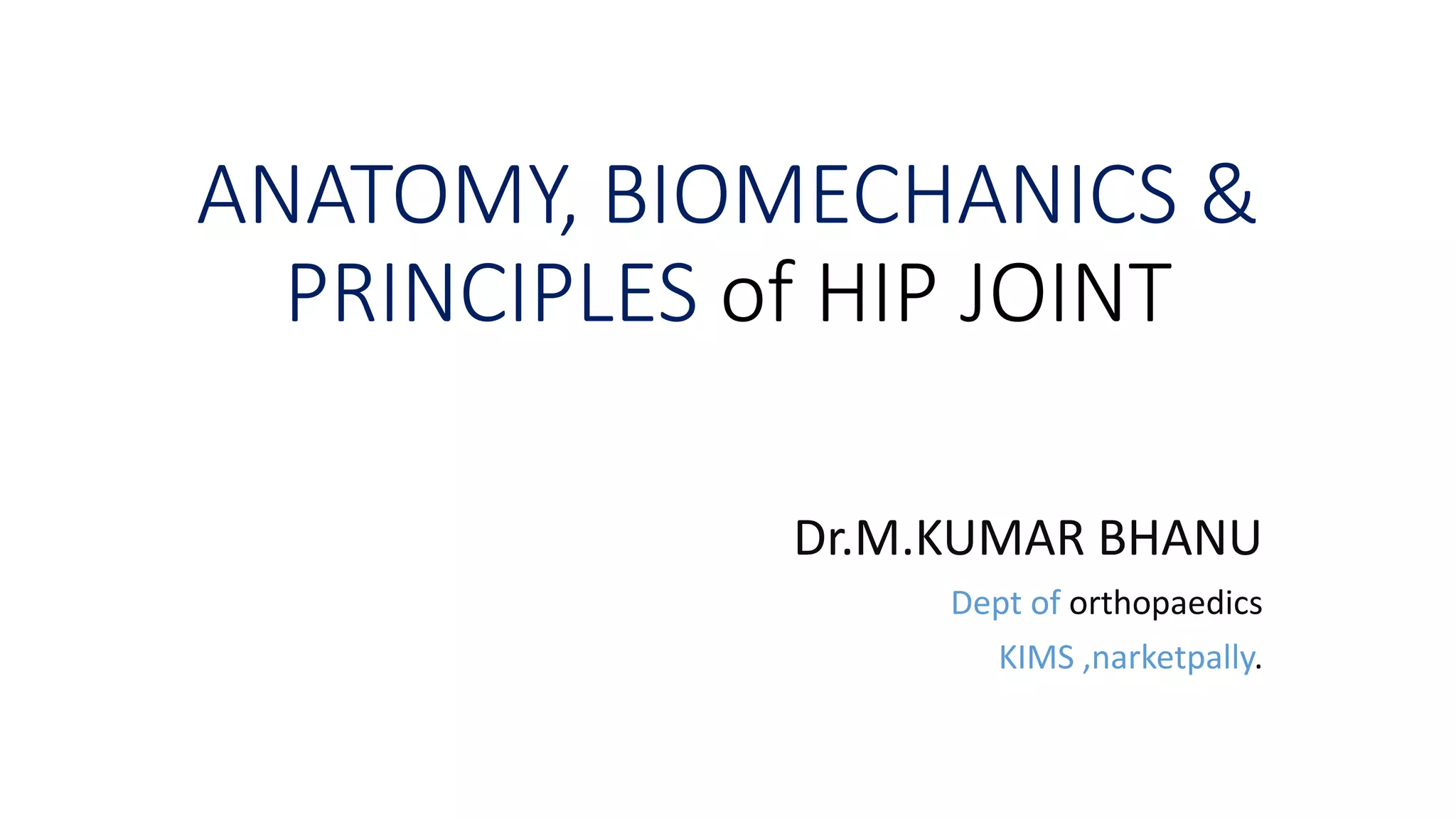 ANATOMY, BIOMECHANICS & PRINCIPLES of HIP JOINT

Dr.M.KUMAR BHANU

Dept of orthopaedics

KIMS ,narketpally.